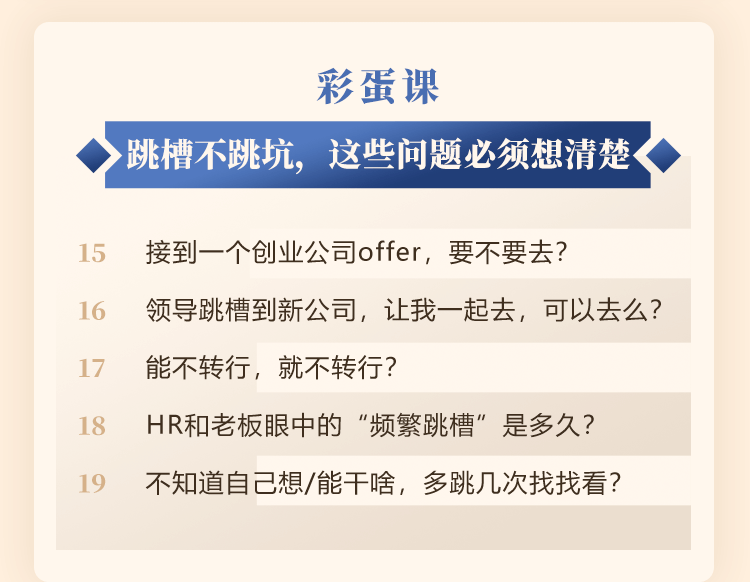 彩蛋课

跳槽不跳坑，这些问题必须想清楚

15 接到一个创业公司offer，要不要去？

16 领导跳槽到新公司，让我一起去，可以去么？

17 能不转行，就不转行？

18 HR和老板眼中的“频繁跳槽”是多久？

19 不知道自己想/能干啥，多跳几次找找看？